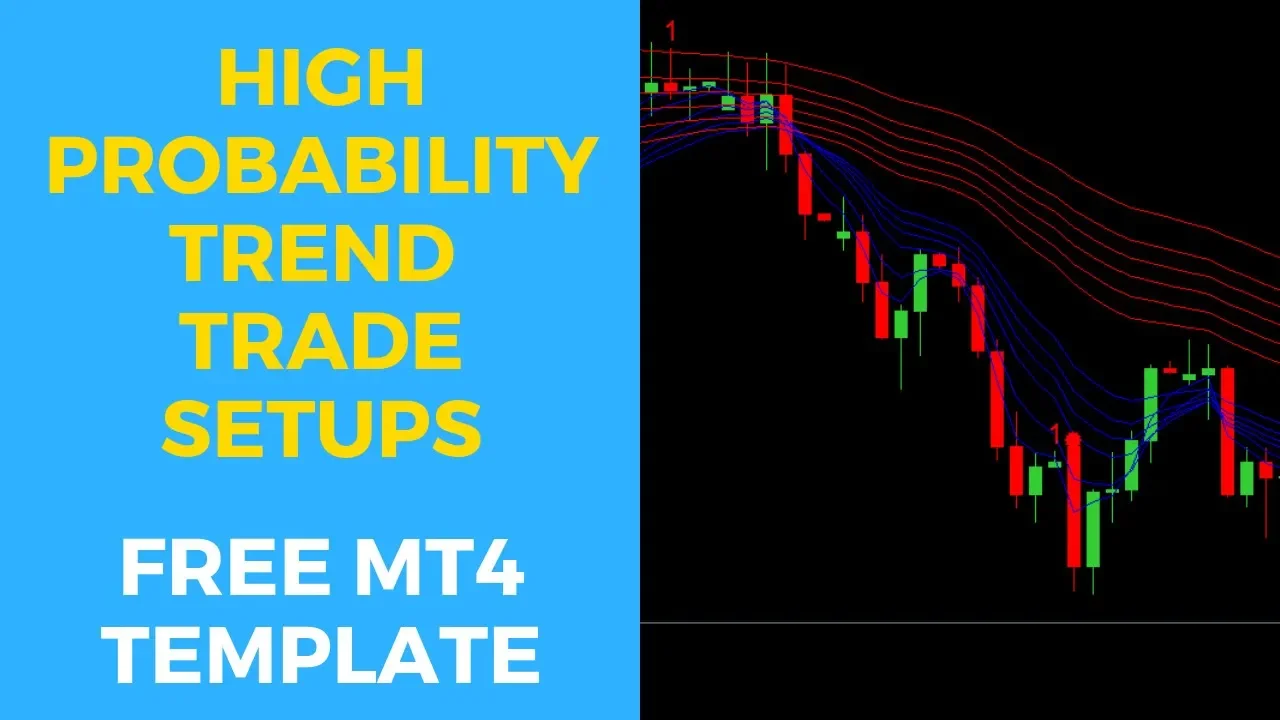 HIGH PROBABILITY TREND TRADE SETUPS

FREE MT4 TEMPLATE

1

1